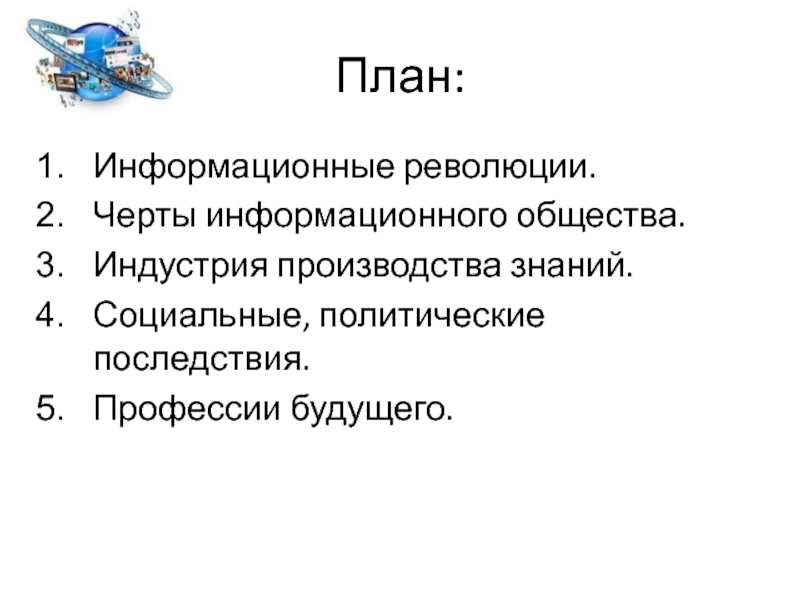 План:

1. Информационные революции.
2. Черты информационного общества.
3. Индустрия производства знаний.
4. Социальные, политические последствия.
5. Профессии будущего.